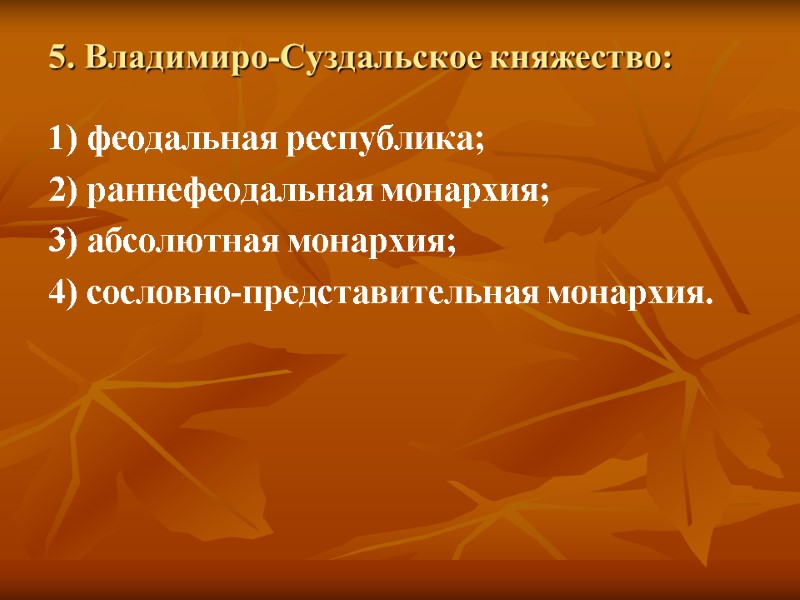 5. Владимиро-Суздальское княжество:

1) феодальная республика;
2) раннефеодальная монархия;
3) абсолютная монархия;
4) сословно-представительная монархия.